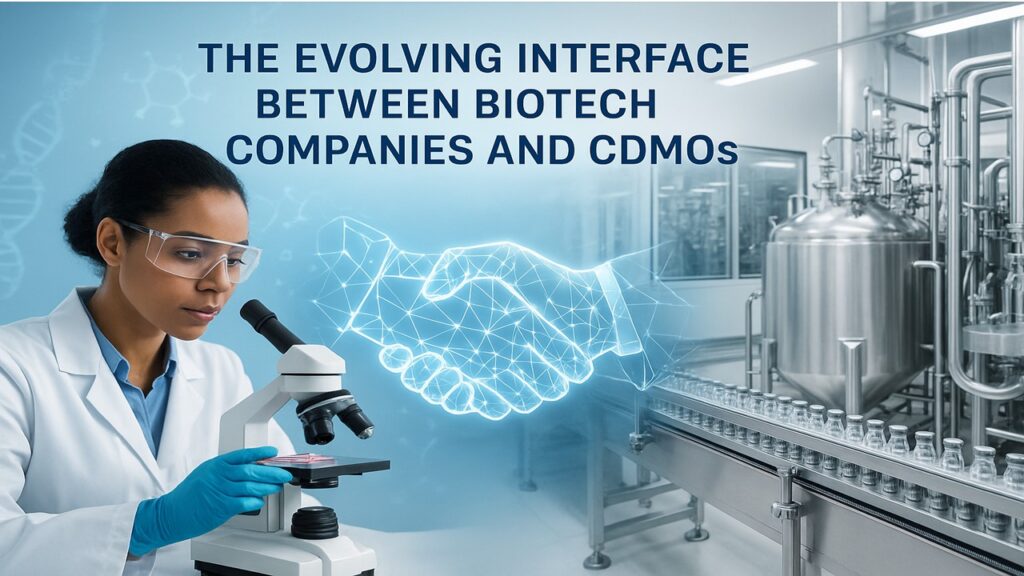 THE EVOLVING INTERFACE BETWEEN BIOTECH COMPANIES AND CDMOs